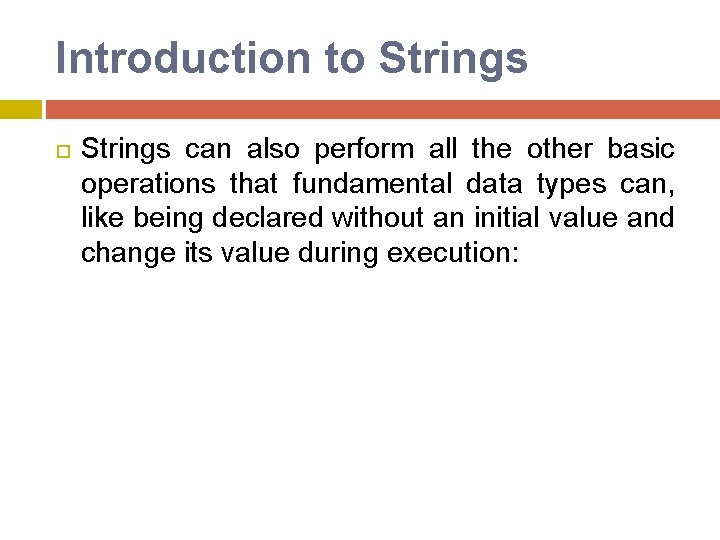 Introduction to Strings

Strings can also perform all the other basic operations that fundamental data types can, like being declared without an initial value and change its value during execution: